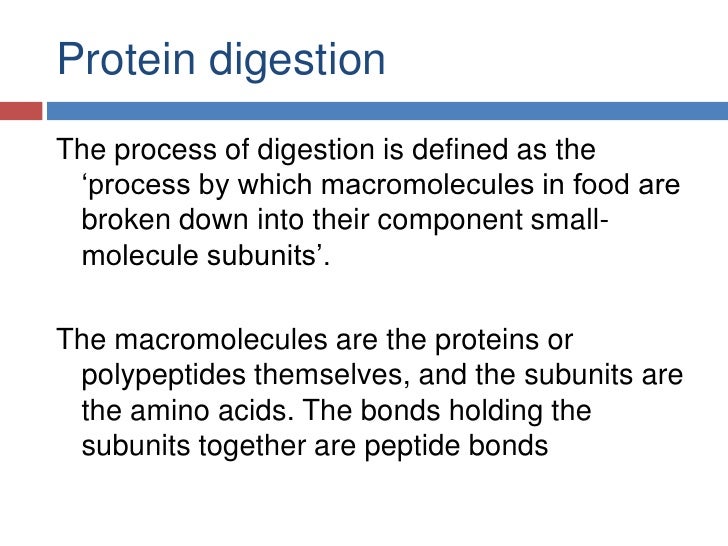 Protein digestion

The process of digestion is defined as the ‘process by which macromolecules in food are broken down into their component small-molecule subunits’.

The macromolecules are the proteins or polypeptides themselves, and the subunits are the amino acids. The bonds holding the subunits together are peptide bonds